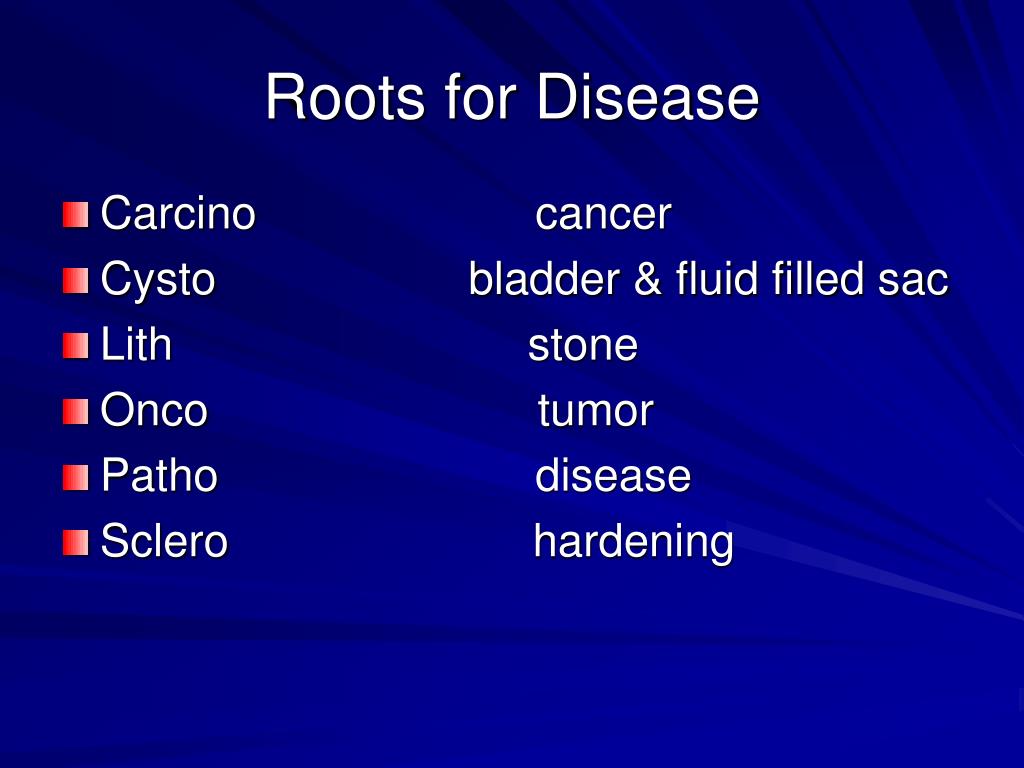 Roots for Disease

Carcino cancer
Cysto bladder & fluid filled sac
Lith stone
Onco tumor
Patho disease
Sclero hardening